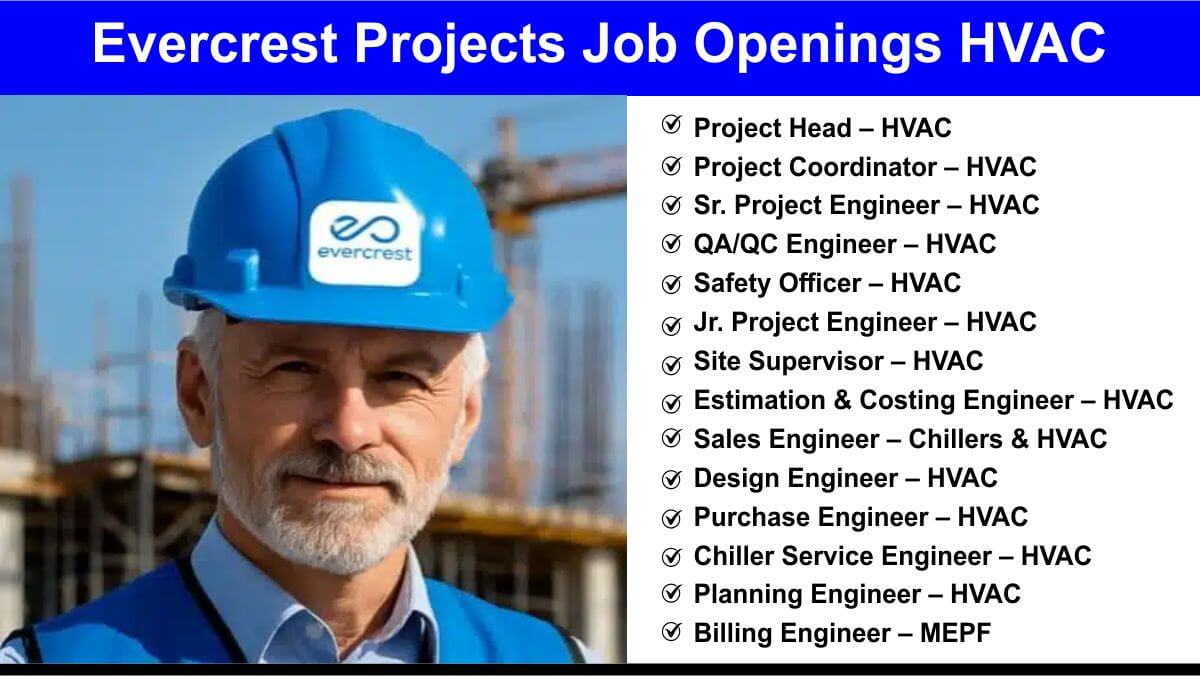 Evercrest Projects Job Openings HVAC

evercrest

Project Head – HVAC
Project Coordinator – HVAC
Sr. Project Engineer – HVAC
QA/QC Engineer – HVAC
Safety Officer – HVAC
Jr. Project Engineer – HVAC
Site Supervisor – HVAC
Estimation & Costing Engineer – HVAC
Sales Engineer – Chillers & HVAC
Design Engineer – HVAC
Purchase Engineer – HVAC
Chiller Service Engineer – HVAC
Planning Engineer – HVAC
Billing Engineer – MEPF